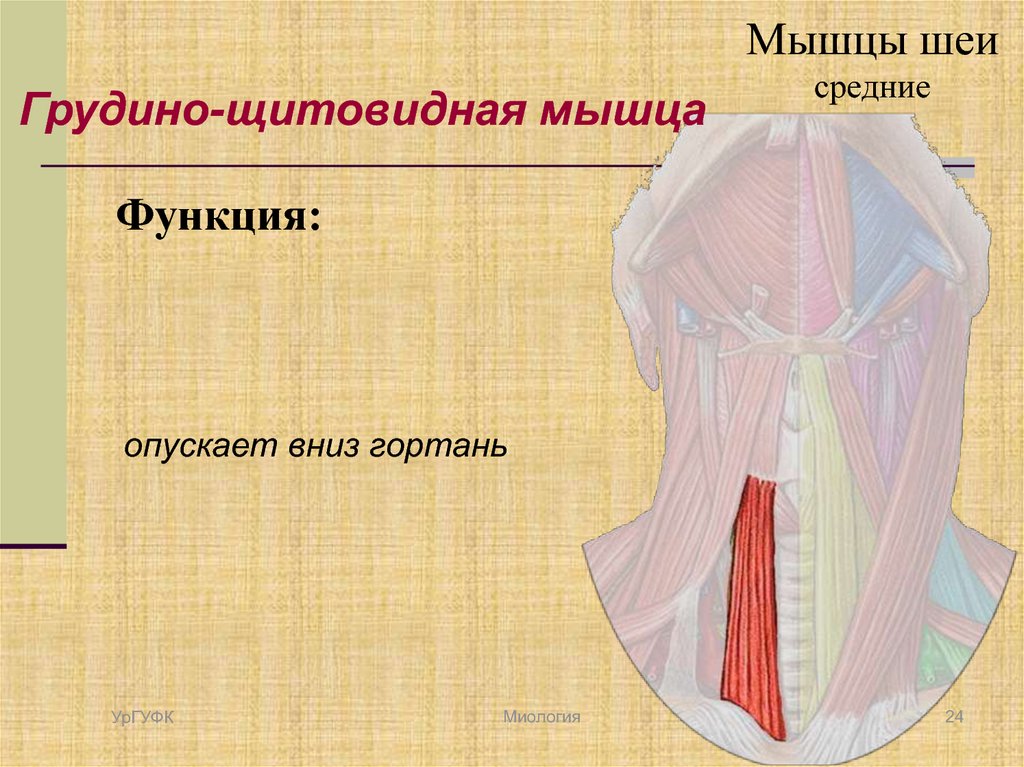 Мышцы шеи
средние

Грудино-щитовидная мышца

Функция:

опускает вниз гортань

УрГУФК

Миология

24